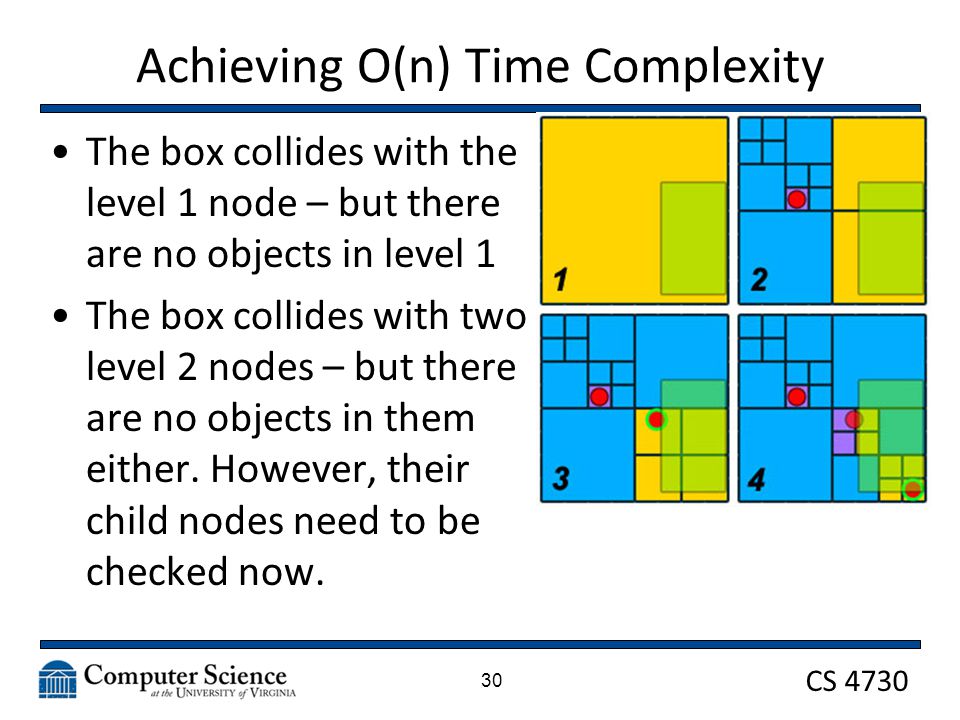 Achieving O(n) Time Complexity

• The box collides with the level 1 node – but there are no objects in level 1

• The box collides with two level 2 nodes – but there are no objects in them either. However, their child nodes need to be checked now.

1

2

3

4

Computer Science at the University of Virginia

30

CS 4730